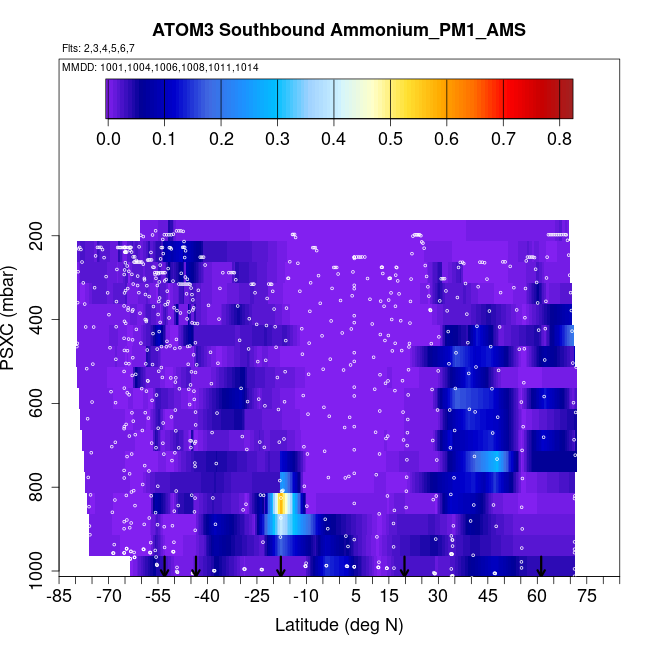 ATOM3 Southbound Ammonium_PM1_AMS

Flts: 2,3,4,5,6,7
MMDD: 1001,1004,1006,1008,1011,1014

0.0 0.1 0.2 0.3 0.4 0.5 0.6 0.7 0.8

PSXC (mbar)

200
400
600
800
1000

-85 -70 -55 -40 -25 -10 5 15 30 45 60 75

Latitude (deg N)